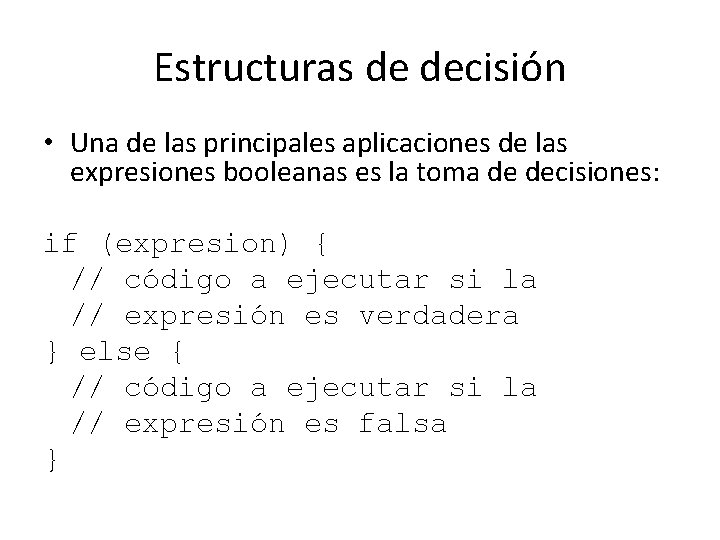 Estructuras de decisión

• Una de las principales aplicaciones de las expresiones booleanas es la toma de decisiones:

if (expresion) {
 // código a ejecutar si la
 // expresión es verdadera
} else {
 // código a ejecutar si la
 // expresión es falsa
}